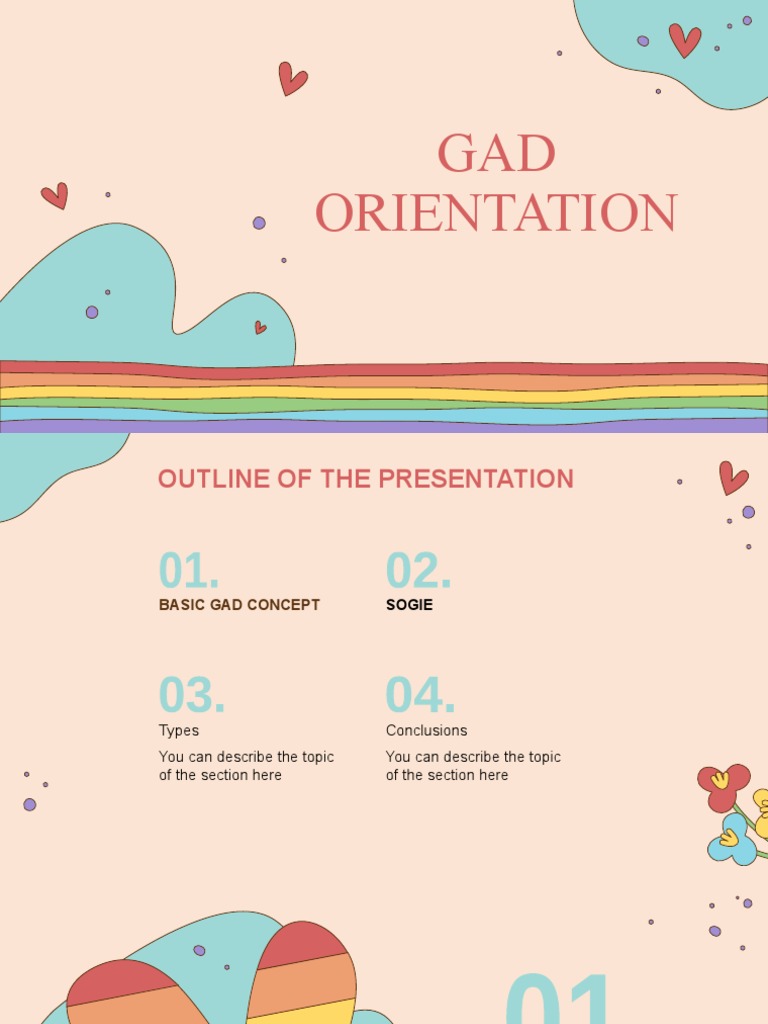 GAD ORIENTATION

OUTLINE OF THE PRESENTATION

01.
BASIC GAD CONCEPT

02.
SOGIE

03.
Types
You can describe the topic of the section here

04.
Conclusions
You can describe the topic of the section here

01